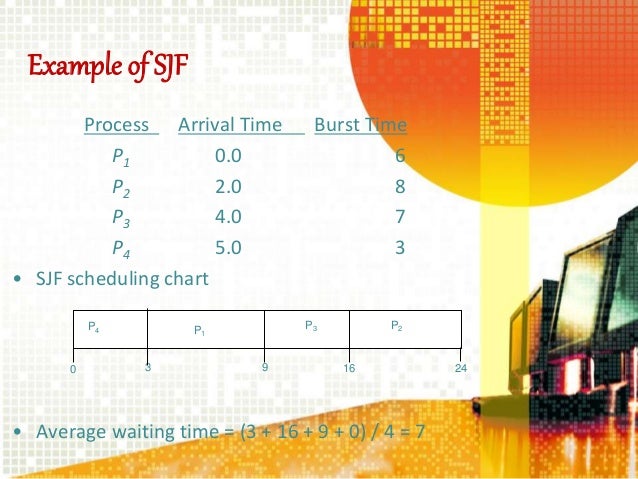 Example of SJF

| Process | Arrival Time | Burst Time |
|---|---|---|
| $P_1$ | 0.0 | 6 |
| $P_2$ | 2.0 | 8 |
| $P_3$ | 4.0 | 7 |
| $P_4$ | 5.0 | 3 |

• SJF scheduling chart

$P_4$ $P_1$ $P_3$ $P_2$

0 3 9 16 24

• Average waiting time = (3 + 16 + 9 + 0) / 4 = 7